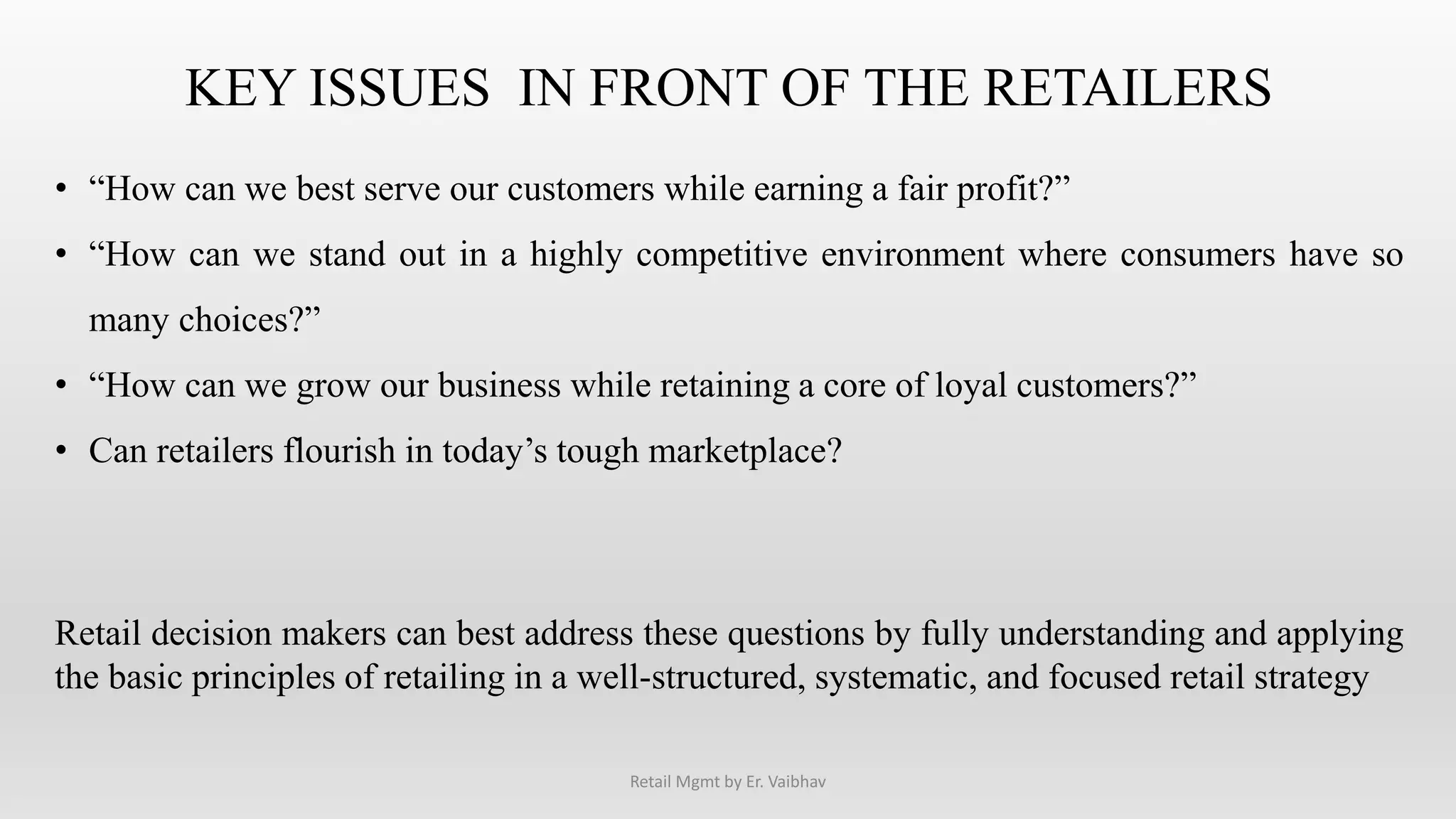 KEY ISSUES IN FRONT OF THE RETAILERS

• “How can we best serve our customers while earning a fair profit?”
• “How can we stand out in a highly competitive environment where consumers have so many choices?”
• “How can we grow our business while retaining a core of loyal customers?”
• Can retailers flourish in today’s tough marketplace?

Retail decision makers can best address these questions by fully understanding and applying the basic principles of retailing in a well-structured, systematic, and focused retail strategy

Retail Mgmt by Er. Vaibhav